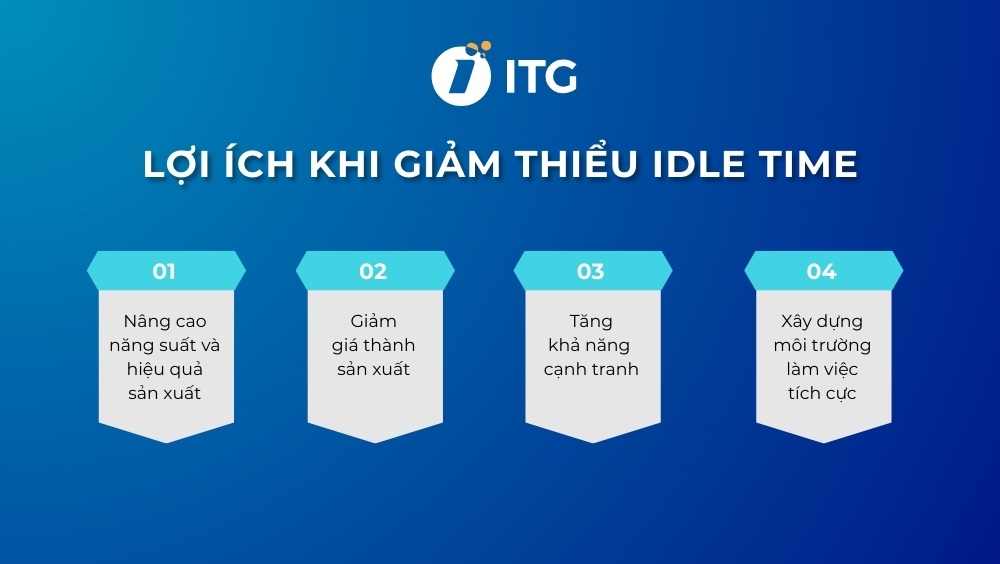 ITG

LỢI ÍCH KHI GIẢM THIỂU IDLE TIME

01

Nâng cao năng suất và hiệu quả sản xuất

02

Giảm giá thành sản xuất

03

Tăng khả năng cạnh tranh

04

Xây dựng môi trường làm việc tích cực